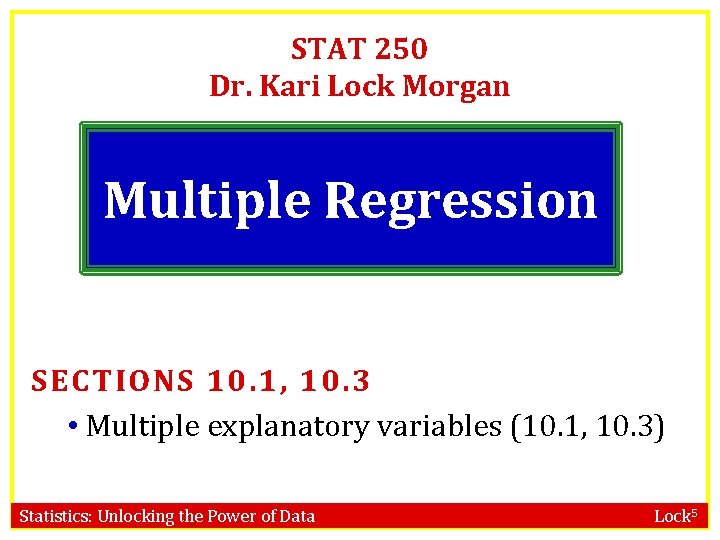 STAT 250
Dr. Kari Lock Morgan

Multiple Regression

SECTIONS 10.1, 10.3

• Multiple explanatory variables (10.1, 10.3)

Statistics: Unlocking the Power of Data

Lock$^5$